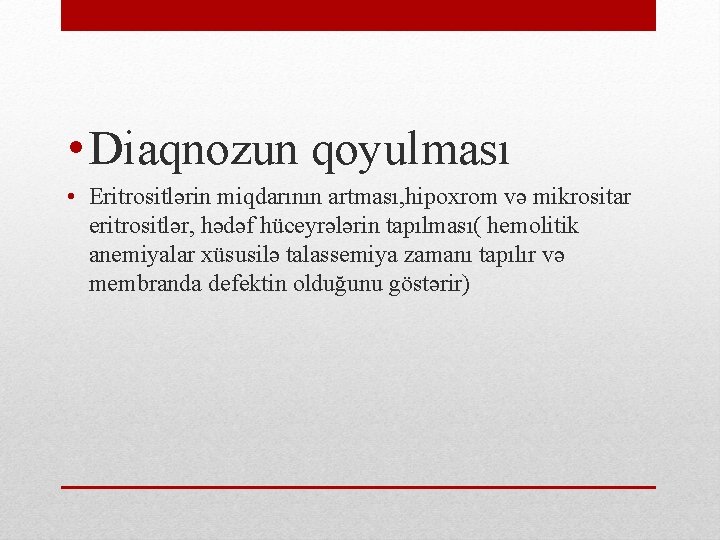 • Diaqnozun qoyulması

• Eritrositlərin miqdarının artması,hipoxrom və mikrositar eritrositlər, hədəf hüceyrələrin tapılması( hemolitik anemiyalar xüsusilə talassemiya zamanı tapılır və membranda defektin olduğunu göstərir)